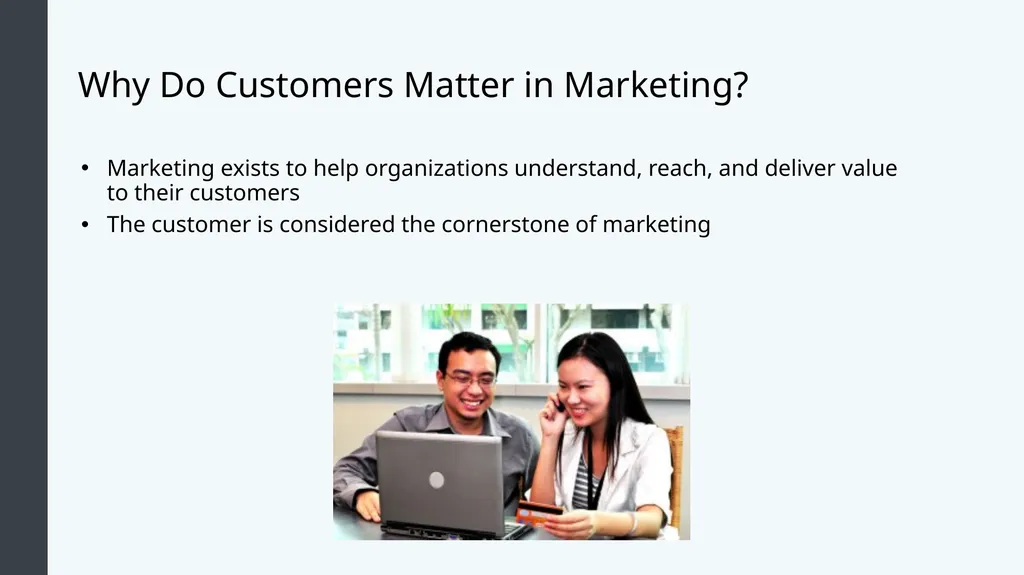 Why Do Customers Matter in Marketing?

• Marketing exists to help organizations understand, reach, and deliver value to their customers
• The customer is considered the cornerstone of marketing